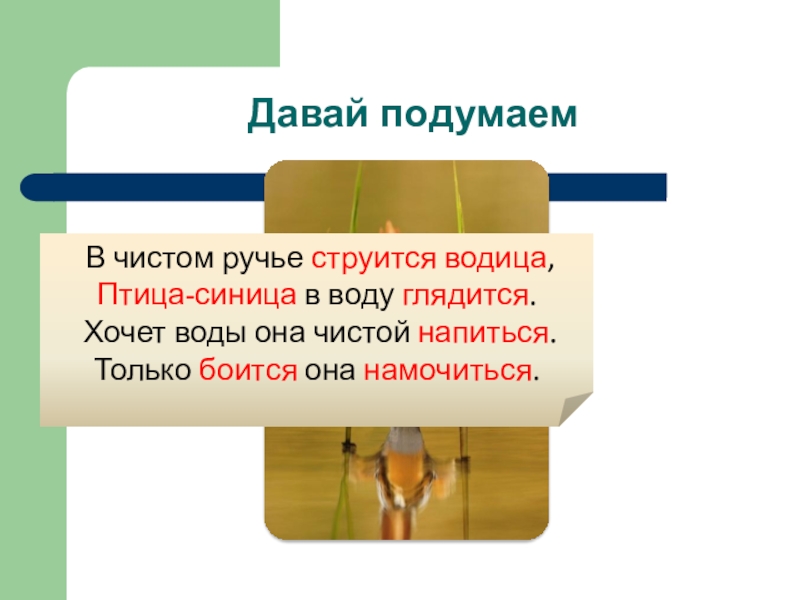 Давай подумаем

В чистом ручье струится водица,
Птица-синица в воду глядится.
Хочет воды она чистой напиться.
Только боится она намочиться.